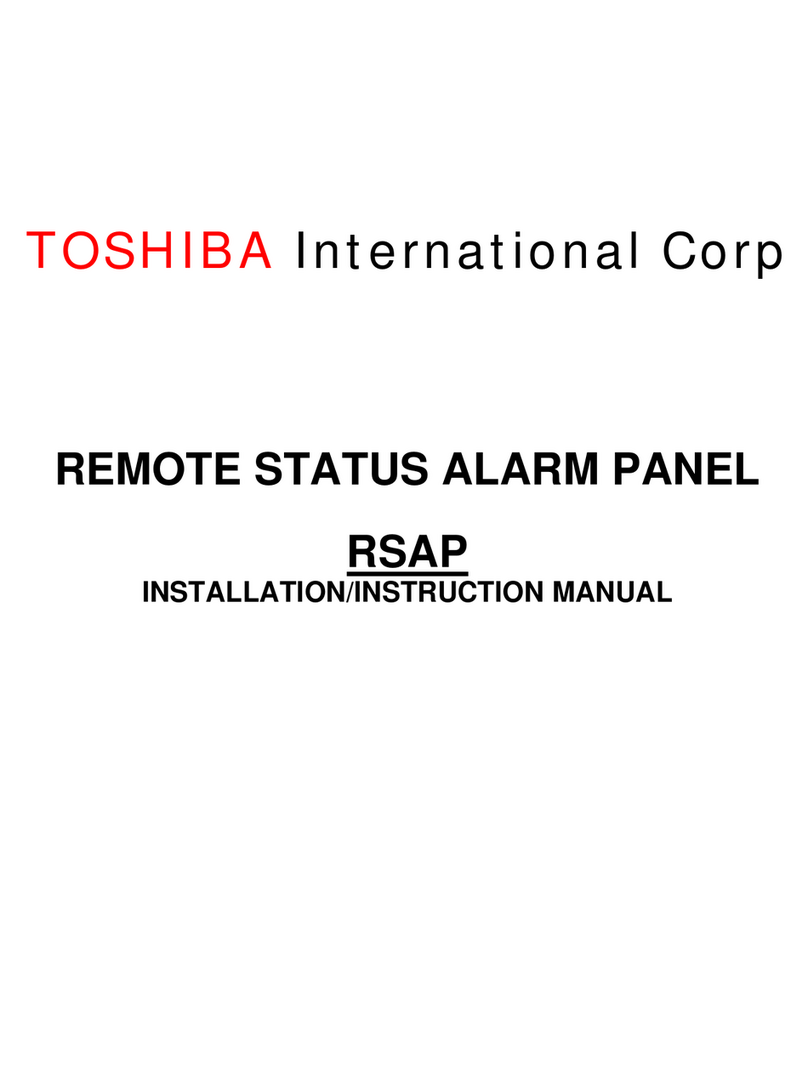 TOSHIBA International Corp

REMOTE STATUS ALARM PANEL

RSAP

INSTALLATION/INSTRUCTION MANUAL